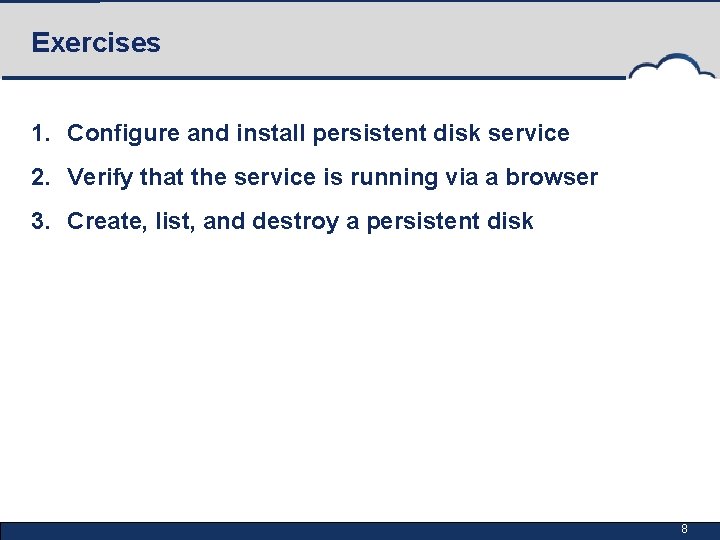 Exercises

1. Configure and install persistent disk service
2. Verify that the service is running via a browser
3. Create, list, and destroy a persistent disk

8